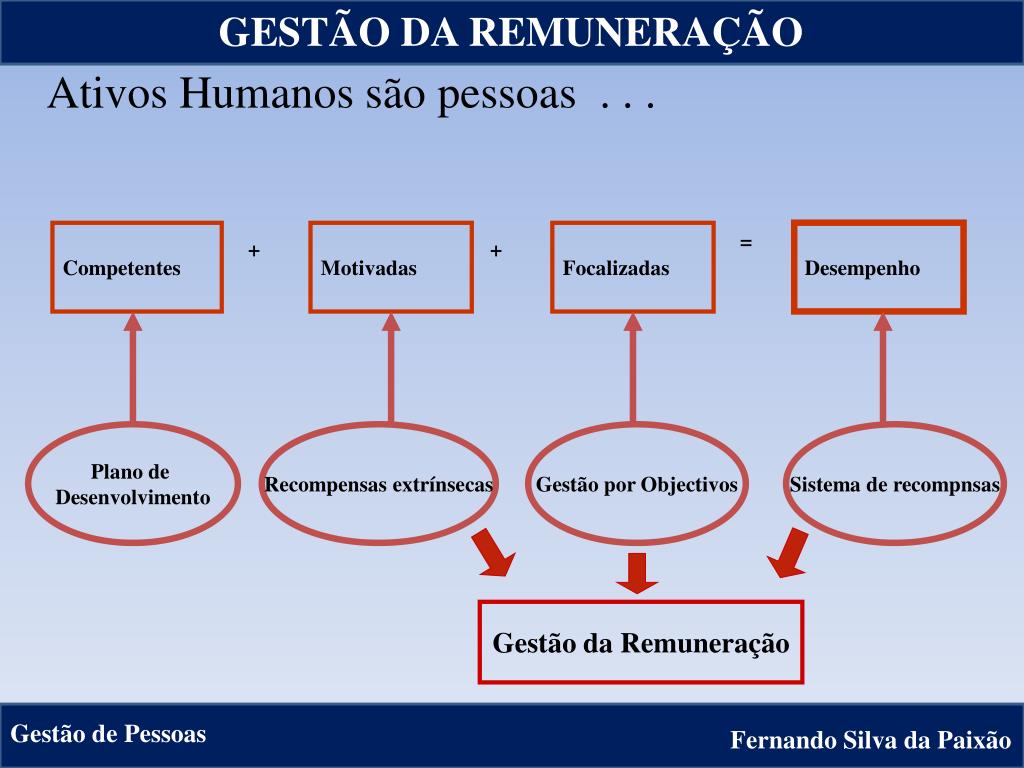 GESTÃO DA REMUNERAÇÃO

Ativos Humanos são pessoas . . .

Competentes + Motivadas + Focalizadas = Desempenho

Plano de Desenvolvimento

Recompensas extrínsecas

Gestão por Objectivos

Sistema de recompnsas

Gestão da Remuneração

Gestão de Pessoas

Fernando Silva da Paixão